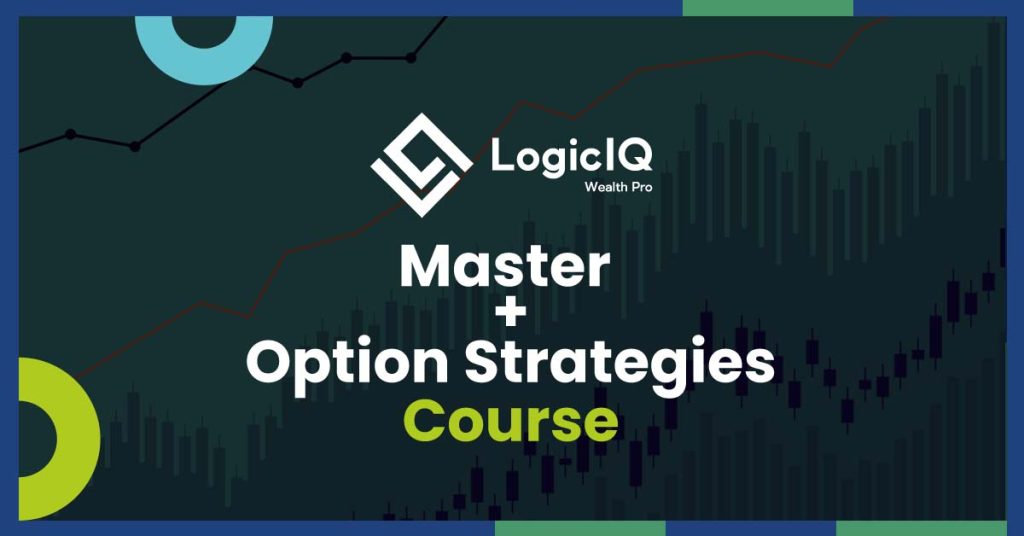 LogicIQ
Wealth Pro

Master
+
Option Strategies
Course